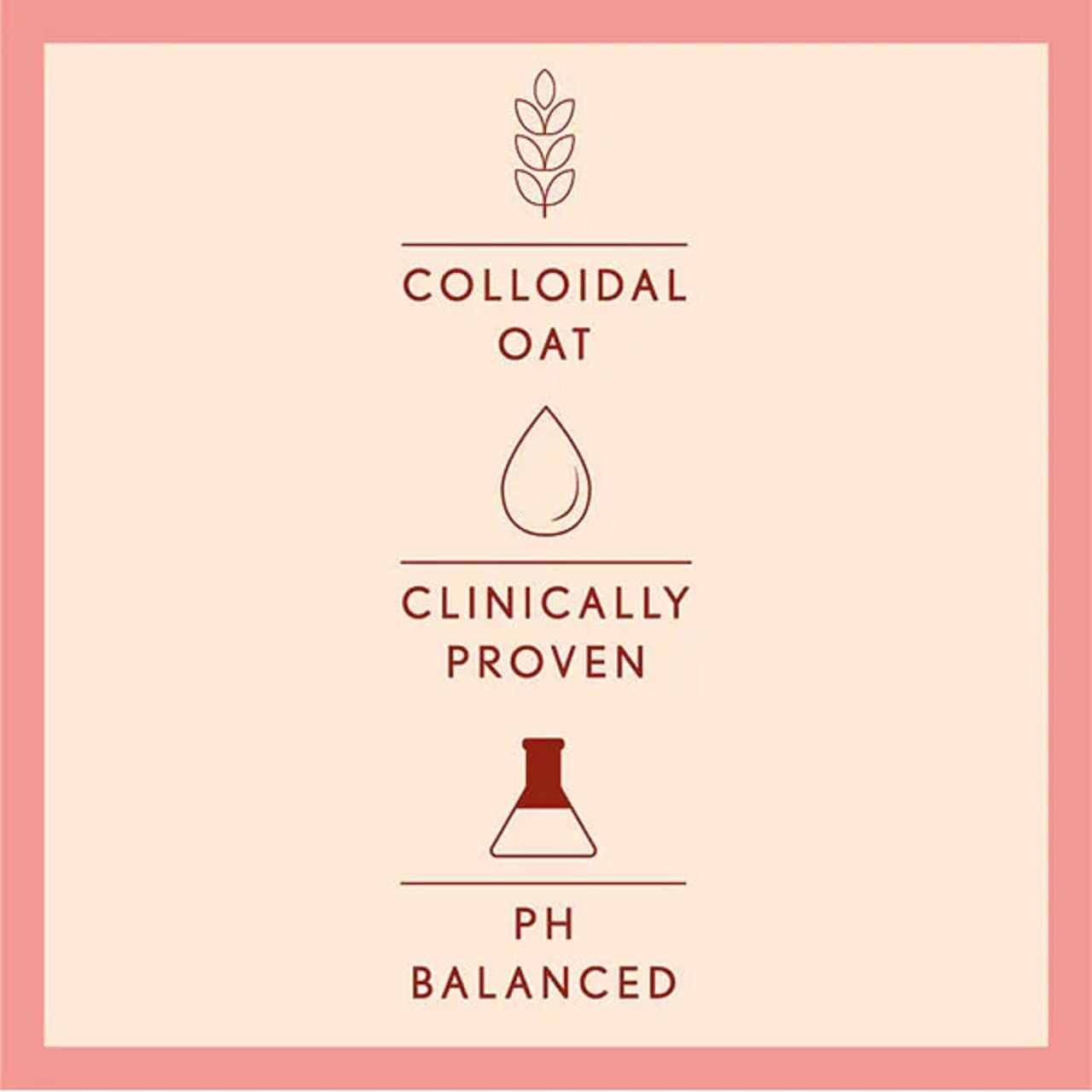 COLLOIDAL OAT

CLINICALLY PROVEN

PH BALANCED